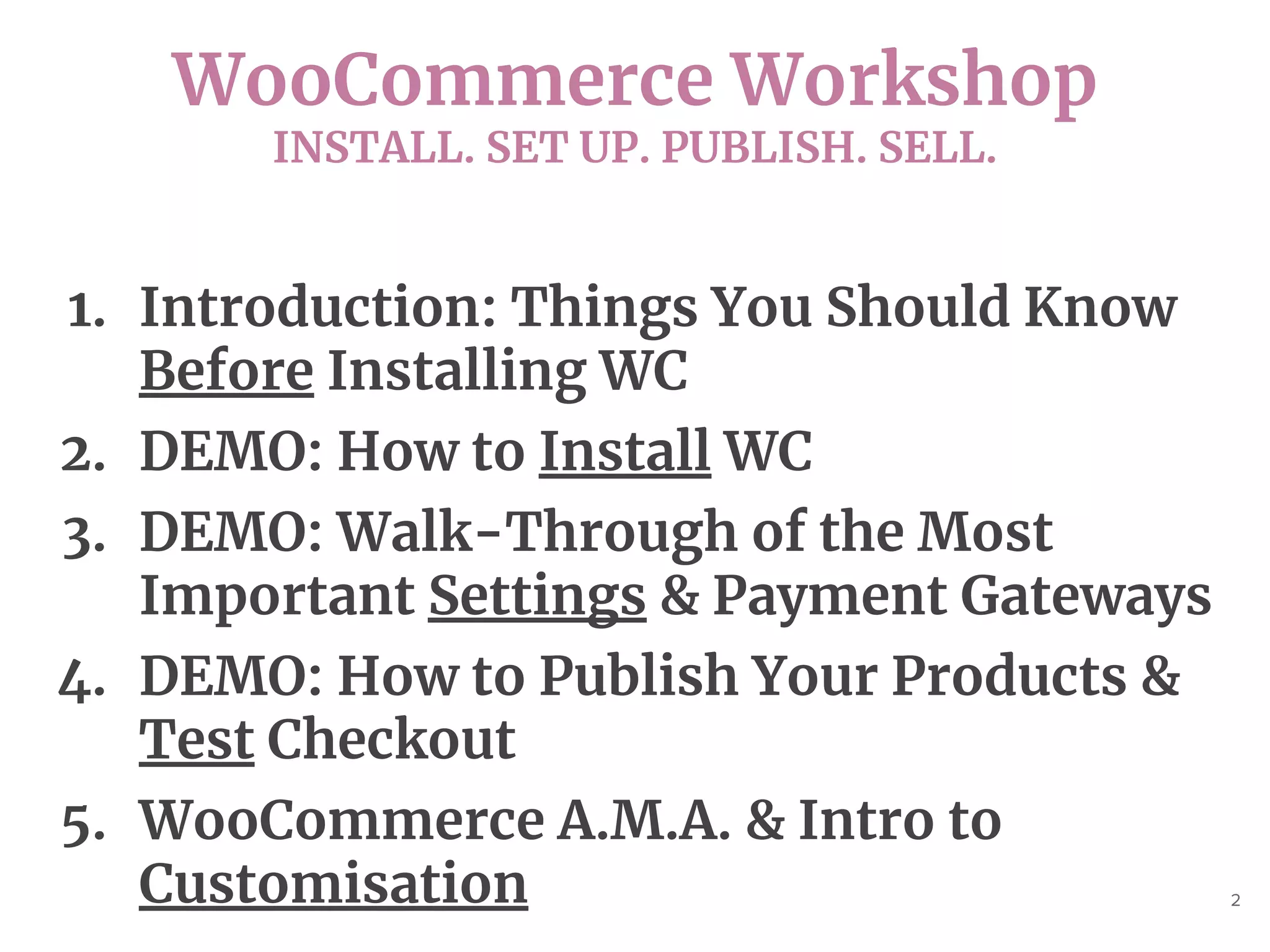 WooCommerce Workshop
INSTALL. SET UP. PUBLISH. SELL.

1. Introduction: Things You Should Know Before Installing WC
2. DEMO: How to Install WC
3. DEMO: Walk-Through of the Most Important Settings & Payment Gateways
4. DEMO: How to Publish Your Products & Test Checkout
5. WooCommerce A.M.A. & Intro to Customisation

2